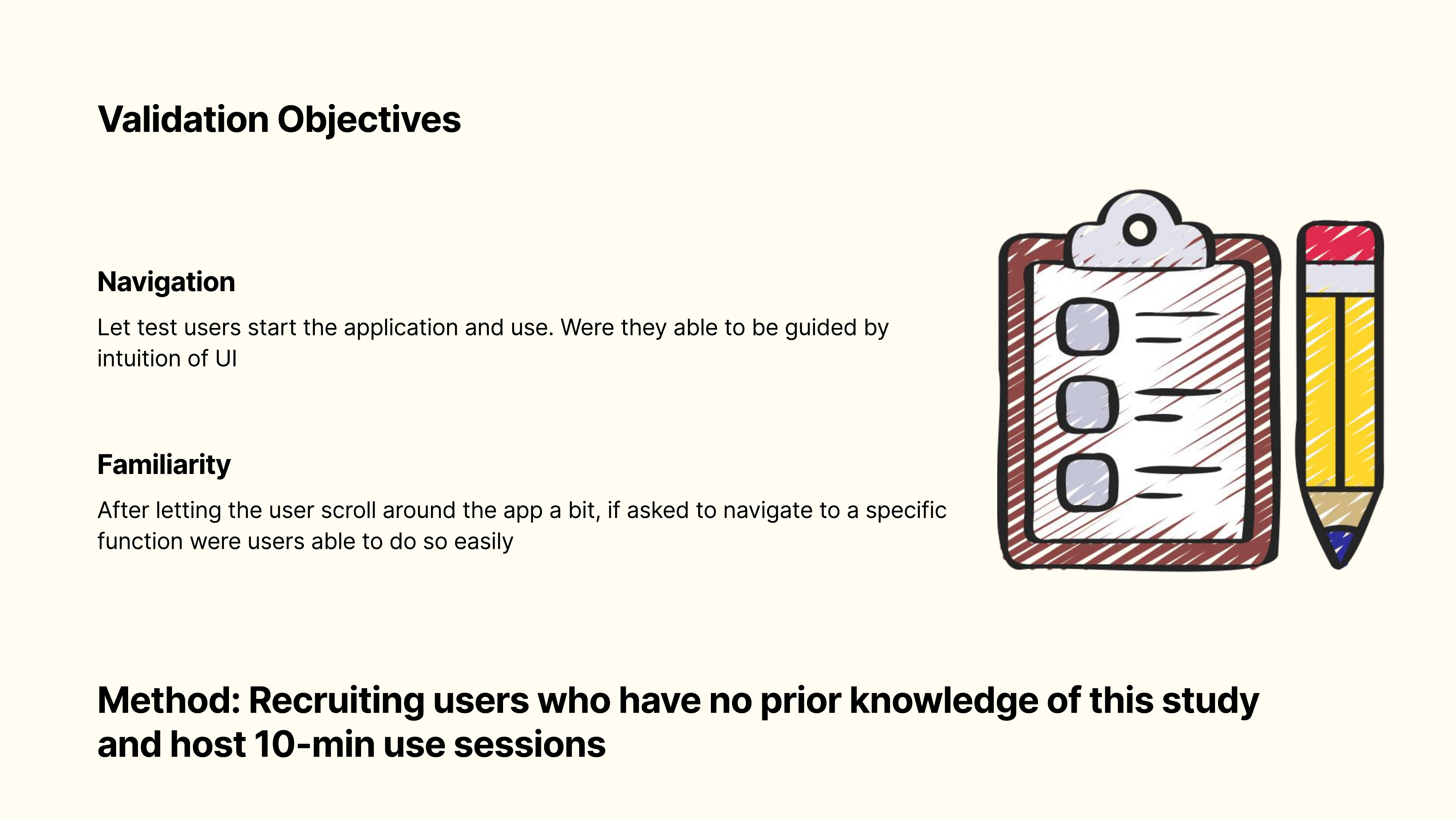 Validation Objectives

Navigation

Let test users start the application and use. Were they able to be guided by intuition of UI

Familiarity

After letting the user scroll around the app a bit, if asked to navigate to a specific function were users able to do so easily

Method: Recruiting users who have no prior knowledge of this study and host 10-min use sessions